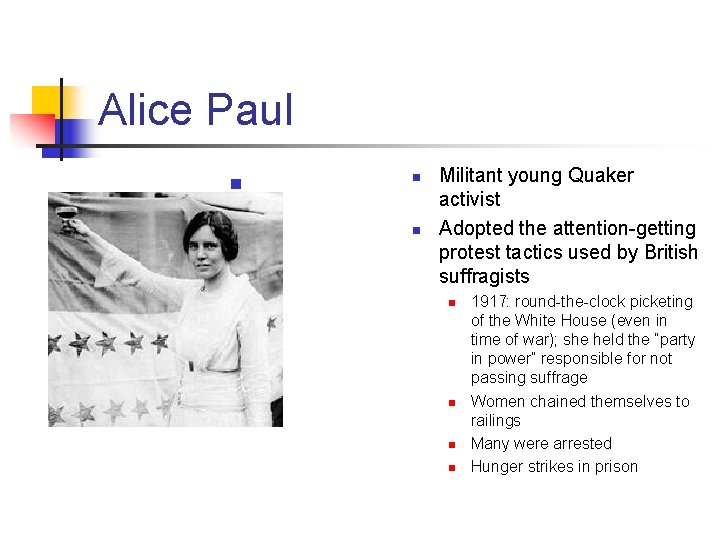 Alice Paul

- Militant young Quaker activist
- Adopted the attention-getting protest tactics used by British suffragists
  - 1917: round-the-clock picketing of the White House (even in time of war); she held the "party in power" responsible for not passing suffrage
  - Women chained themselves to railings
  - Many were arrested
  - Hunger strikes in prison